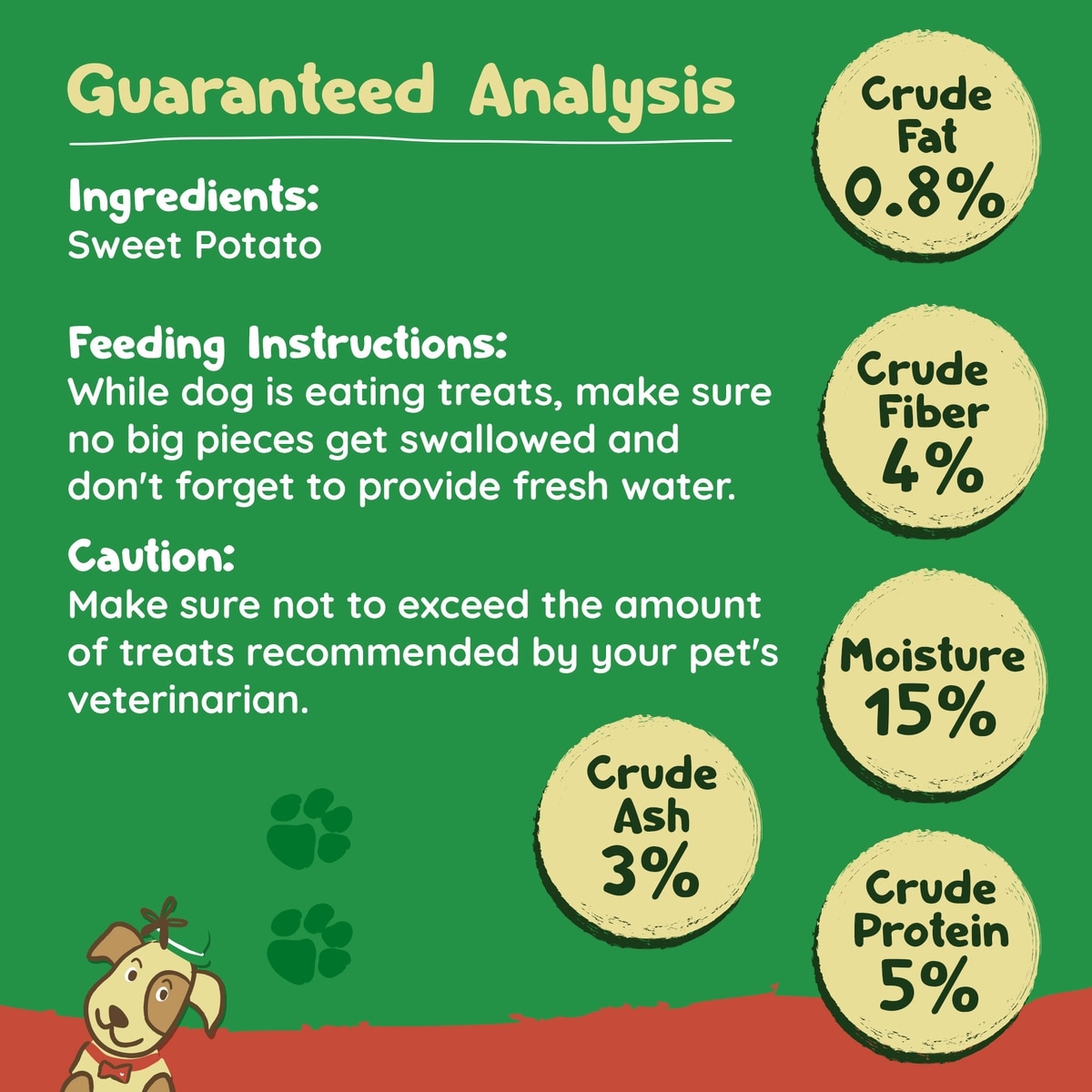 Guaranteed Analysis

Ingredients:
Sweet Potato

Feeding Instructions:
While dog is eating treats, make sure no big pieces get swallowed and don't forget to provide fresh water.

Caution:
Make sure not to exceed the amount of treats recommended by your pet's veterinarian.

Crude Fat 0.8%

Crude Fiber 4%

Moisture 15%

Crude Ash 3%

Crude Protein 5%